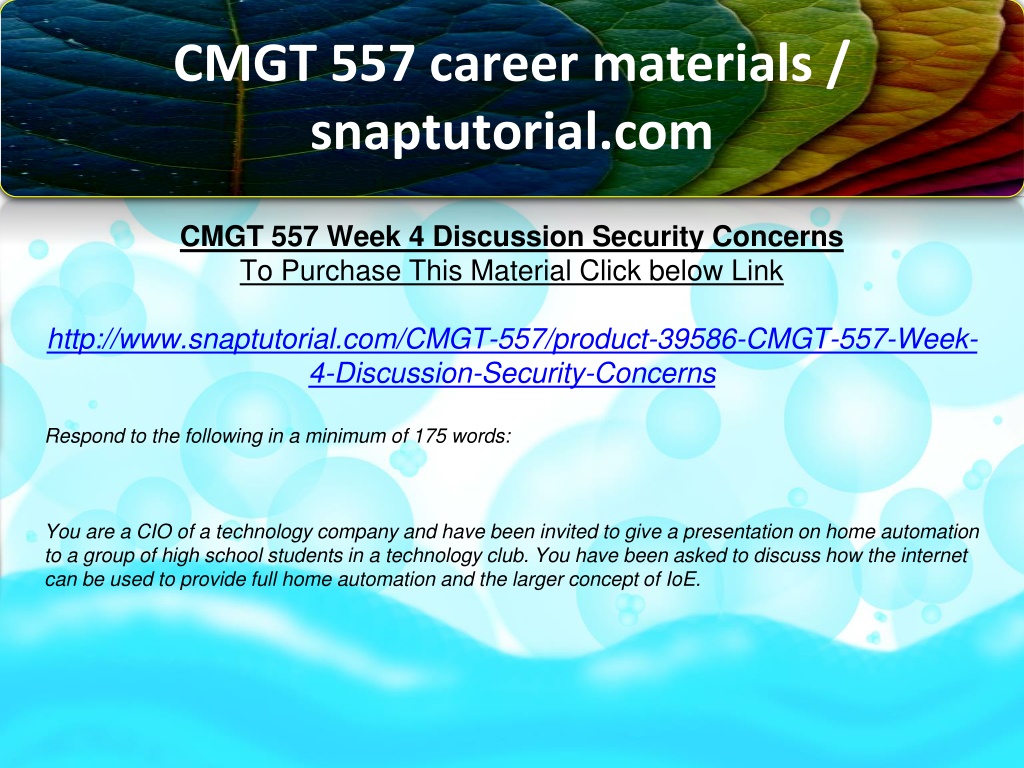 CMGT 557 career materials / snaptutorial.com

CMGT 557 Week 4 Discussion Security Concerns
To Purchase This Material Click below Link

http://www.snaptutorial.com/CMGT-557/product-39586-CMGT-557-Week-4-Discussion-Security-Concerns

Respond to the following in a minimum of 175 words:

You are a CIO of a technology company and have been invited to give a presentation on home automation to a group of high school students in a technology club. You have been asked to discuss how the internet can be used to provide full home automation and the larger concept of IoE.